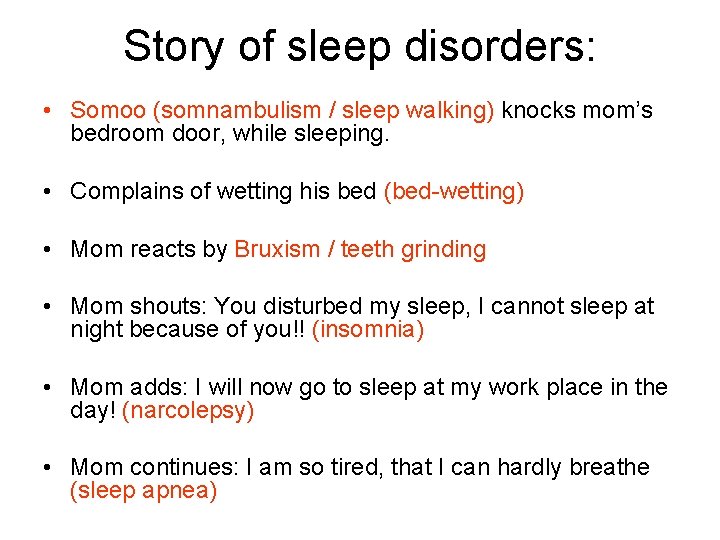 Story of sleep disorders:

• Somoo (somnambulism / sleep walking) knocks mom's bedroom door, while sleeping.

• Complains of wetting his bed (bed-wetting)

• Mom reacts by Bruxism / teeth grinding

• Mom shouts: You disturbed my sleep, I cannot sleep at night because of you!! (insomnia)

• Mom adds: I will now go to sleep at my work place in the day! (narcolepsy)

• Mom continues: I am so tired, that I can hardly breathe (sleep apnea)